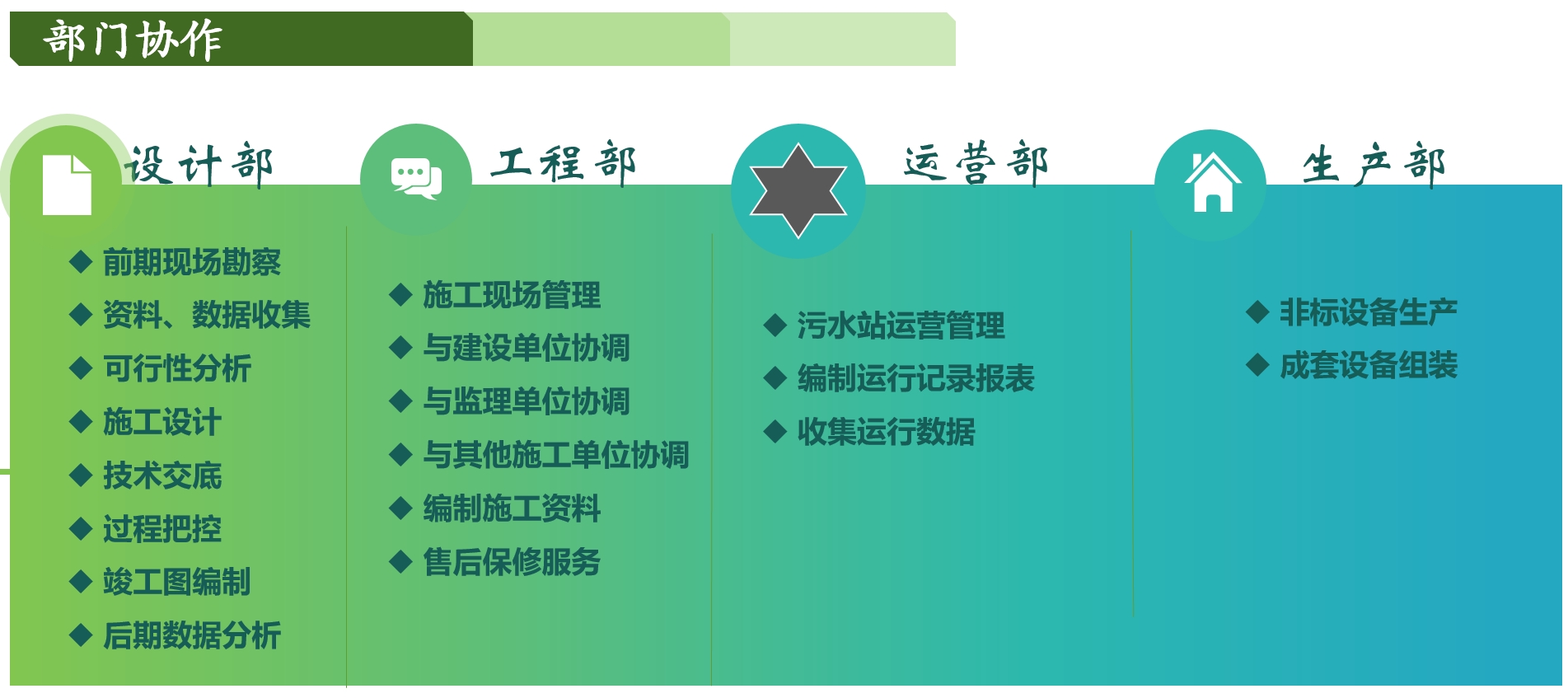 部门协作

设计部

◆ 前期现场勘察
◆ 资料、数据收集
◆ 可行性分析
◆ 施工设计
◆ 技术交底
◆ 过程把控
◆ 竣工图编制
◆ 后期数据分析

工程部

◆ 施工现场管理
◆ 与建设单位协调
◆ 与监理单位协调
◆ 与其他施工单位协调
◆ 编制施工资料
◆ 售后保修服务

运营部

◆ 污水站运营管理
◆ 编制运行记录报表
◆ 收集运行数据

生产部

◆ 非标设备生产
◆ 成套设备组装